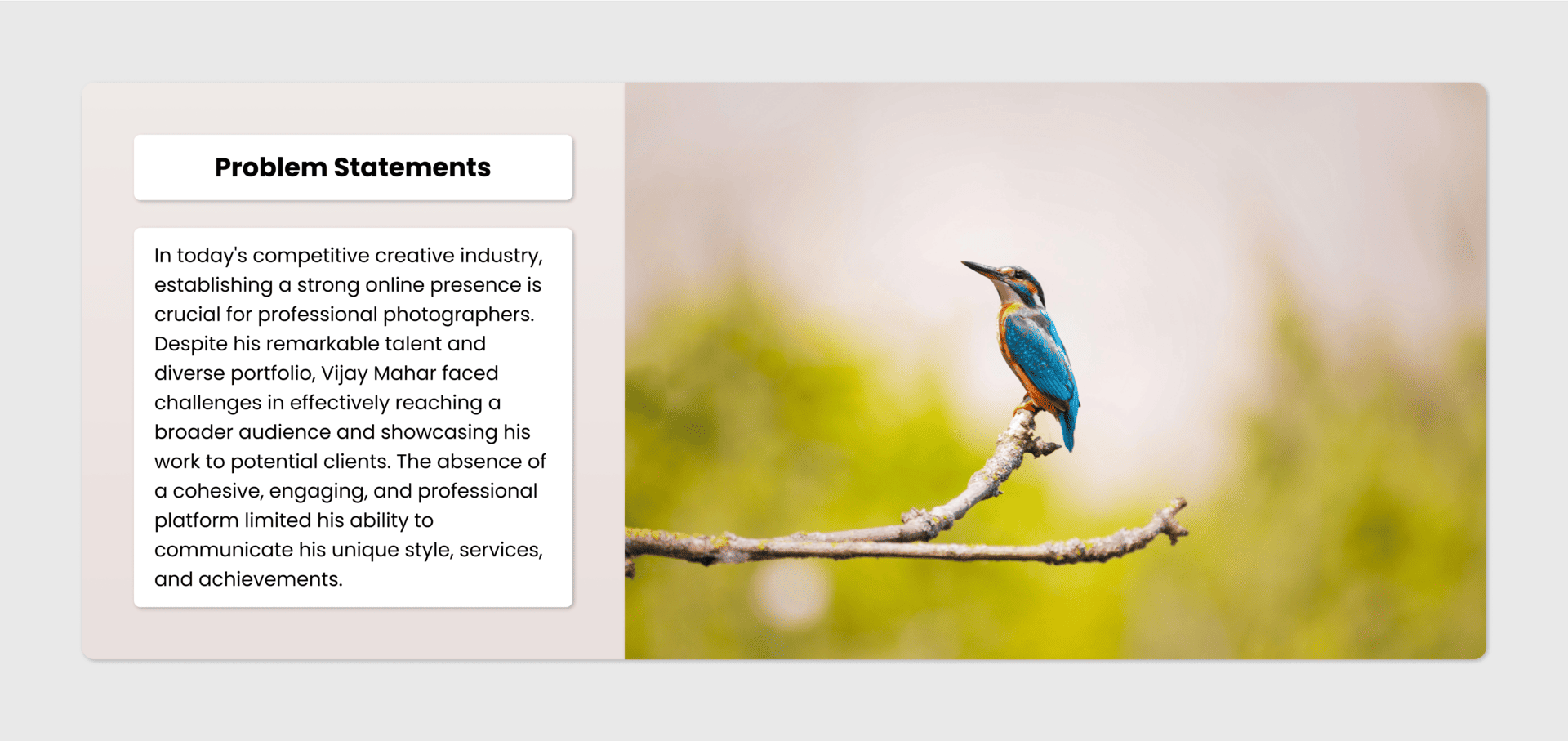 Problem Statements

In today's competitive creative industry, establishing a strong online presence is crucial for professional photographers. Despite his remarkable talent and diverse portfolio, Vijay Mahar faced challenges in effectively reaching a broader audience and showcasing his work to potential clients. The absence of a cohesive, engaging, and professional platform limited his ability to communicate his unique style, services, and achievements.